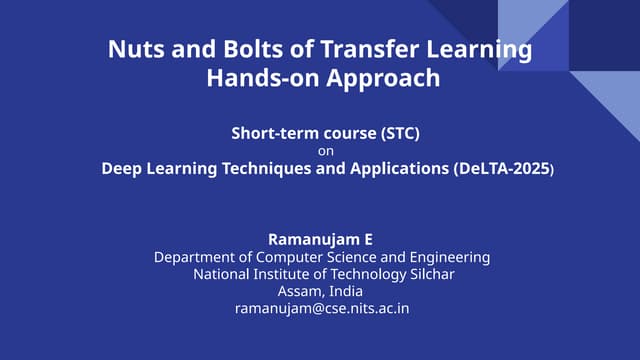 Nuts and Bolts of Transfer Learning
Hands-on Approach

Short-term course (STC)
on
Deep Learning Techniques and Applications (DeLTA-2025)

Ramanujam E
Department of Computer Science and Engineering
National Institute of Technology Silchar
Assam, India
ramanujam@cse.nits.ac.in